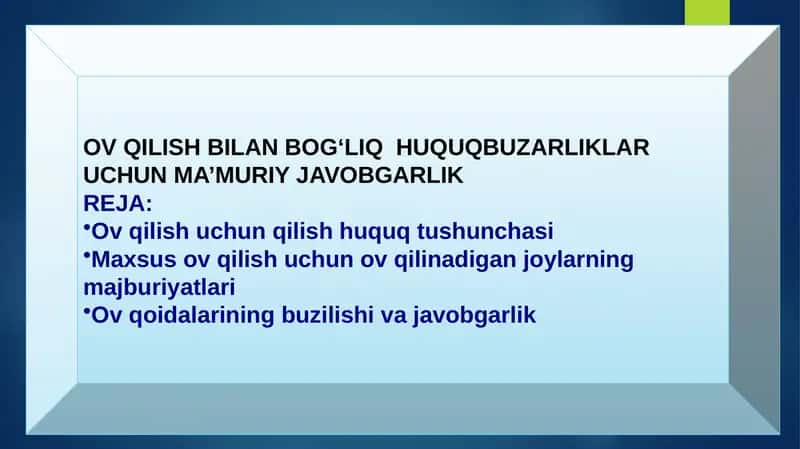 OV QILISH BILAN BOG‘LIQ HUQUQBUZARLIKLAR UCHUN MA’MURIY JAVOBGARLIK
REJA:
•Ov qilish uchun qilish huquq tushunchasi
•Maxsus ov qilish uchun ov qilinadigan joylarning majburiyatlari
•Ov qoidalarining buzilishi va javobgarlik